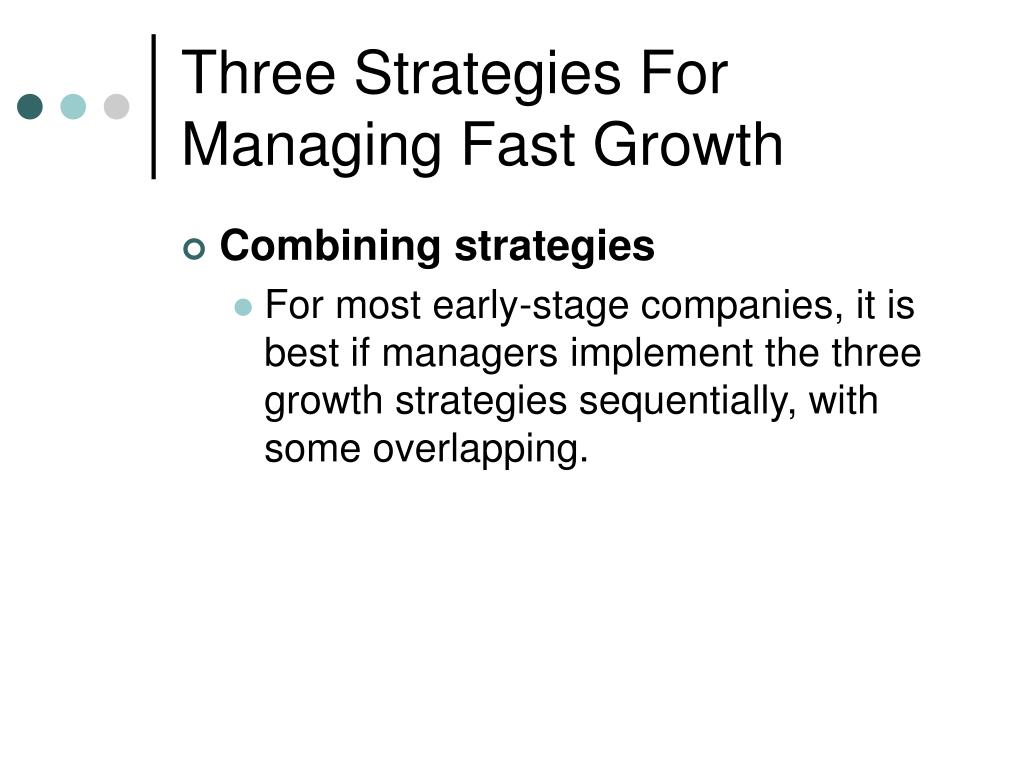 Three Strategies For Managing Fast Growth

Combining strategies

For most early-stage companies, it is best if managers implement the three growth strategies sequentially, with some overlapping.